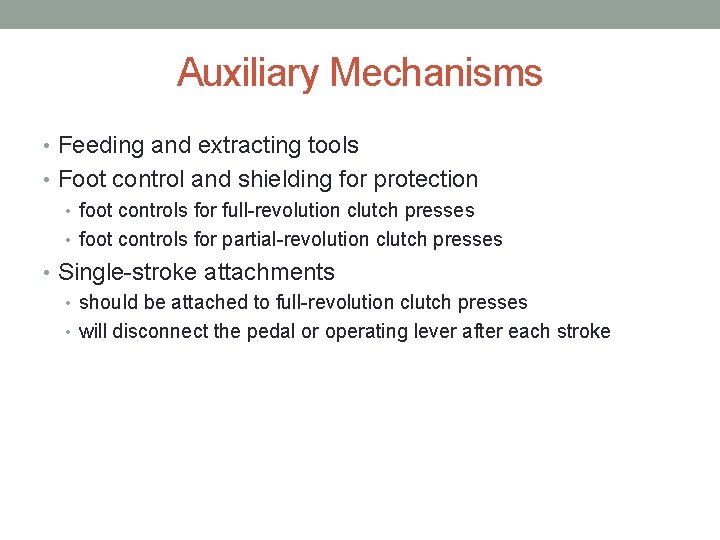 Auxiliary Mechanisms

• Feeding and extracting tools
• Foot control and shielding for protection
 • foot controls for full-revolution clutch presses
 • foot controls for partial-revolution clutch presses
• Single-stroke attachments
 • should be attached to full-revolution clutch presses
 • will disconnect the pedal or operating lever after each stroke